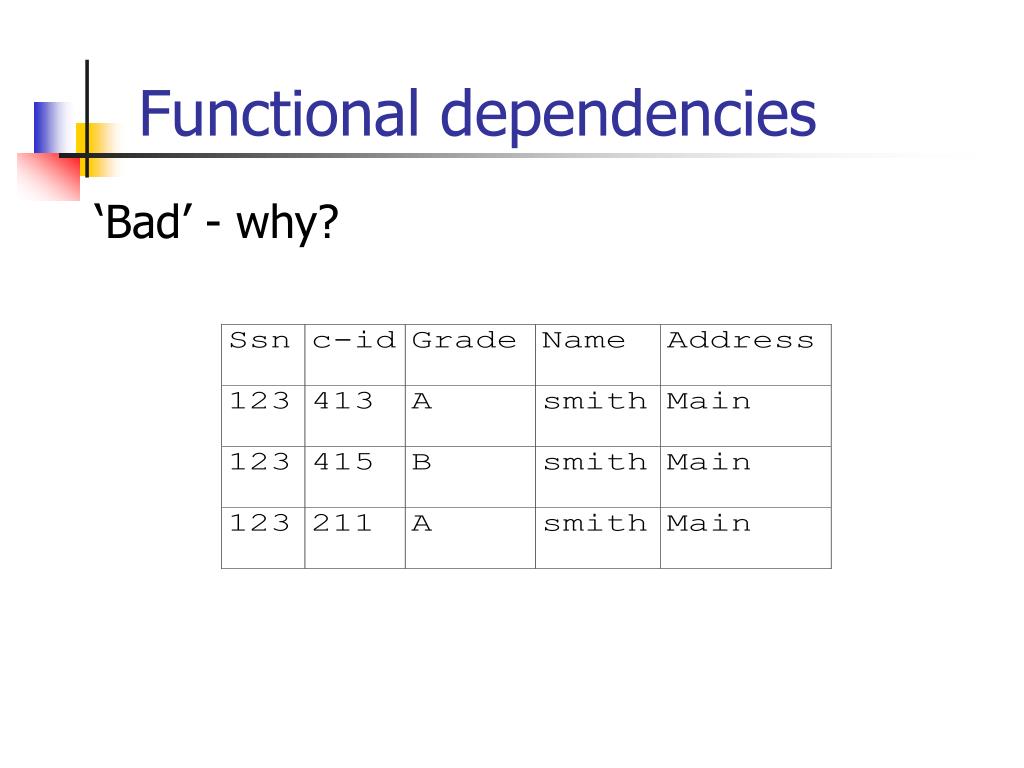 Functional dependencies

‘Bad’ - why?

| Ssn | c-id | Grade | Name | Address |
|---|---|---|---|---|
| 123 | 413 | A | smith | Main |
| 123 | 415 | B | smith | Main |
| 123 | 211 | A | smith | Main |